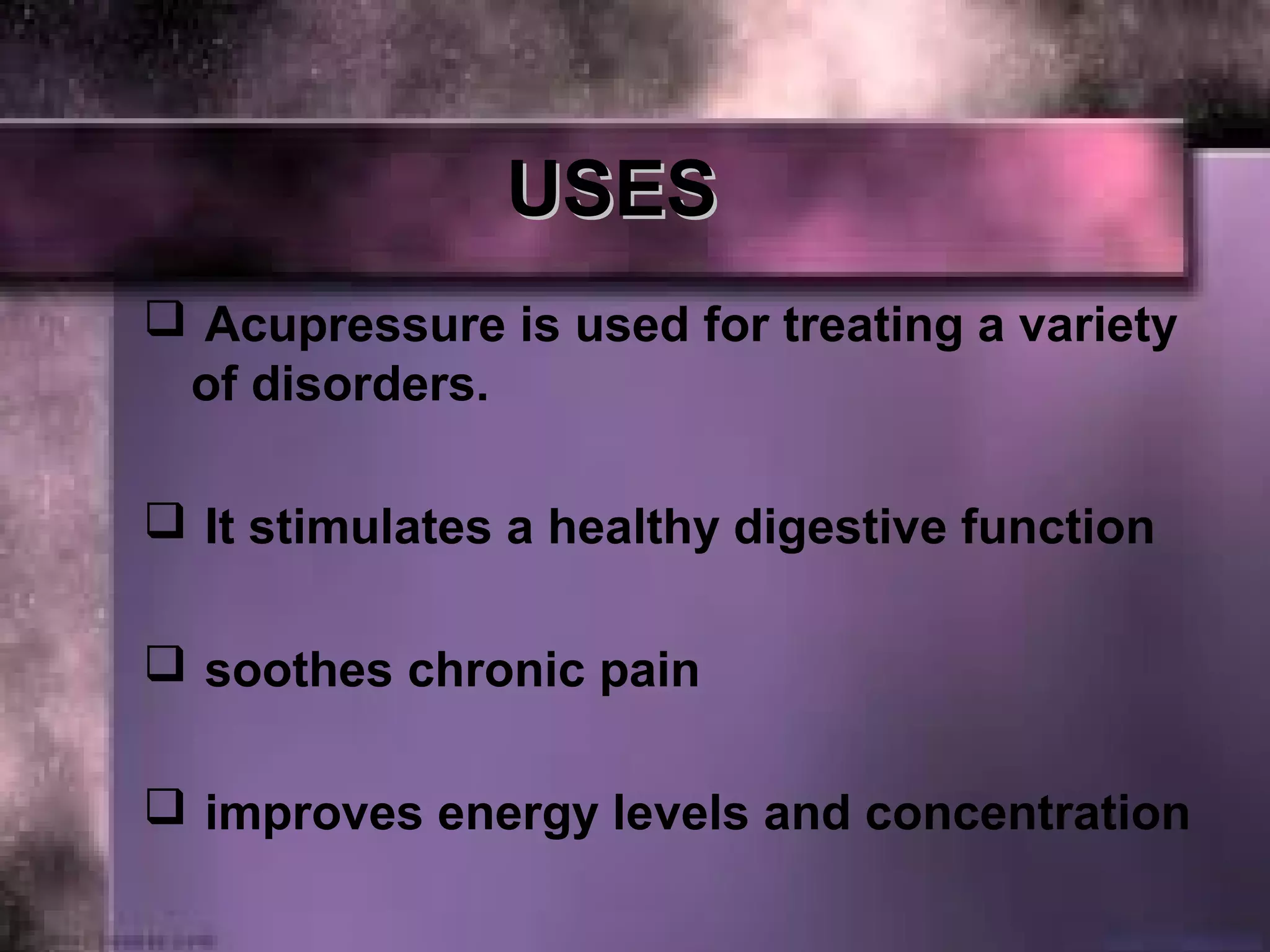 USES

❑ Acupressure is used for treating a variety of disorders.

❑ It stimulates a healthy digestive function

❑ soothes chronic pain

❑ improves energy levels and concentration